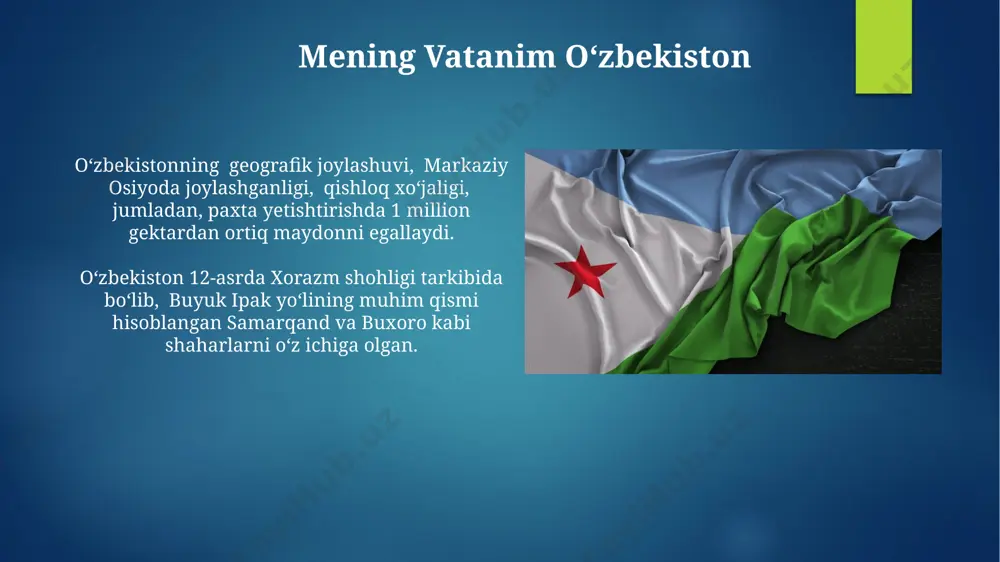 Mening Vatanim O‘zbekiston

O‘zbekistonning geografik joylashuvi, Markaziy Osiyoda joylashganligi, qishloq xo‘jaligi, jumladan, paxta yetishtirishda 1 million gektardan ortiq maydonni egallaydi.

O‘zbekiston 12-asrda Xorazm shohligi tarkibida bo‘lib, Buyuk Ipak yo‘lining muhim qismi hisoblangan Samarqand va Buxoro kabi shaharlarni o‘z ichiga olgan.